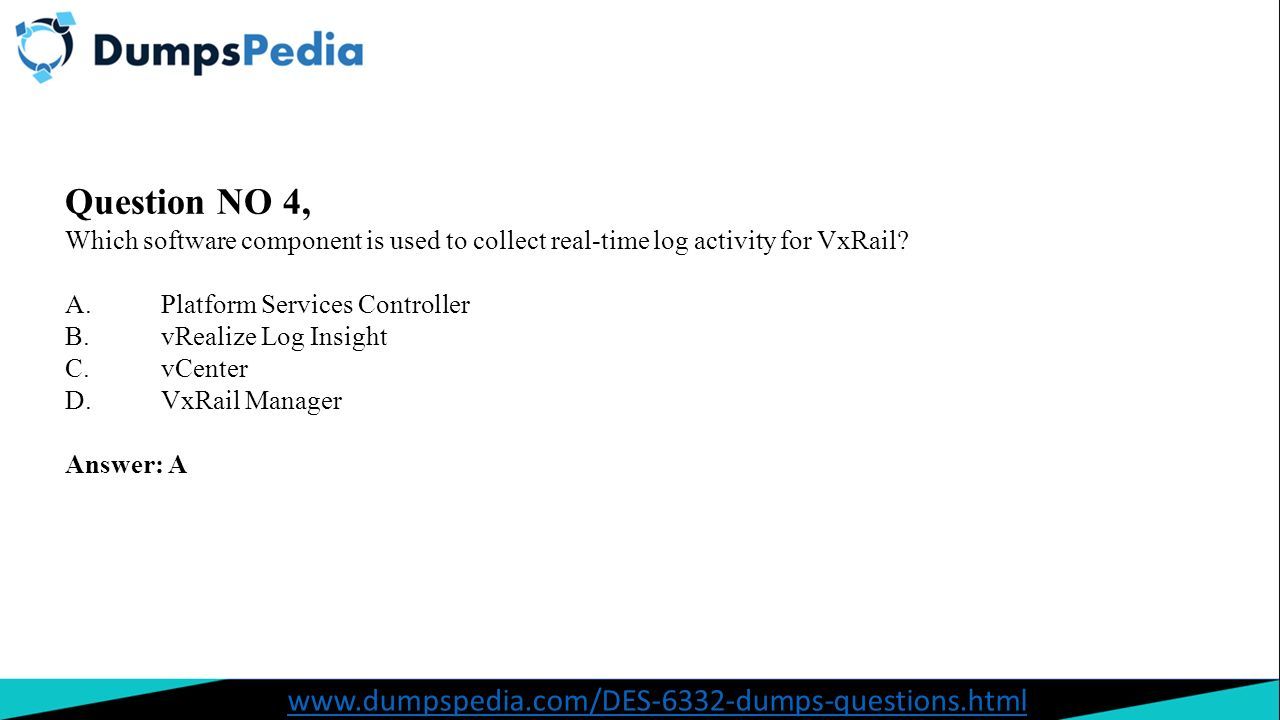 DumpsPedia

Question NO 4,
Which software component is used to collect real-time log activity for VxRail?

A. Platform Services Controller
B. vRealize Log Insight
C. vCenter
D. VxRail Manager

Answer: A

www.dumpspedia.com/DES-6332-dumps-questions.html